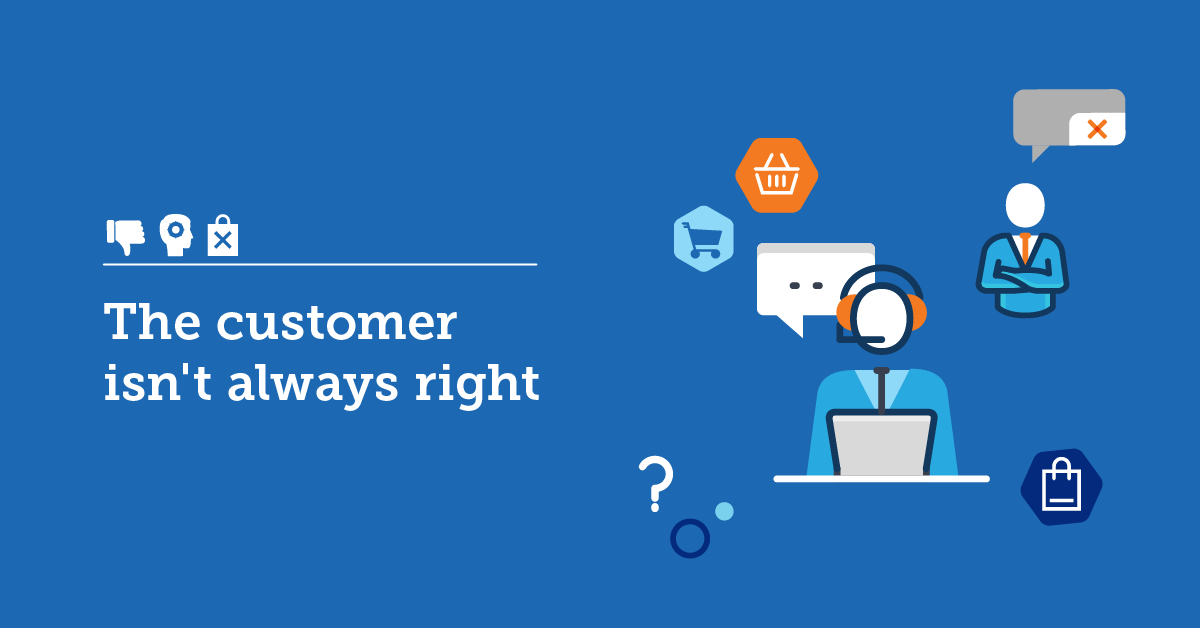 The customer isn't always right

?